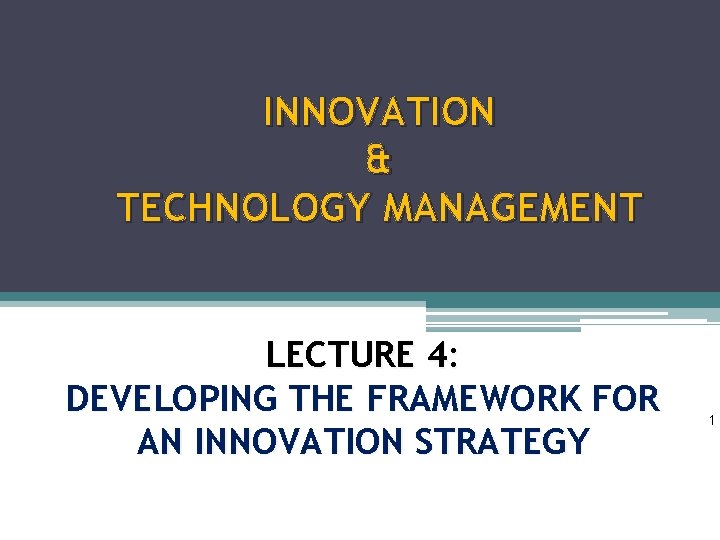 INNOVATION
&
TECHNOLOGY MANAGEMENT

LECTURE 4:
DEVELOPING THE FRAMEWORK FOR AN INNOVATION STRATEGY

1